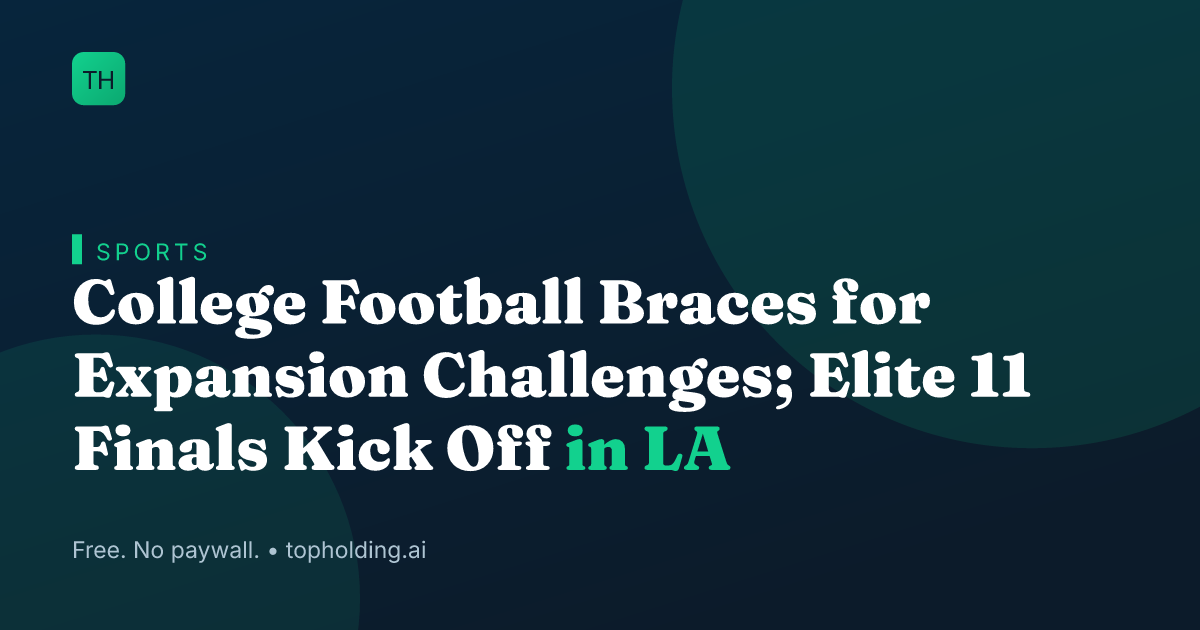 TH

SPORTS

College Football Braces for Expansion Challenges; Elite 11 Finals Kick Off in LA

Free. No paywall. • topholding.ai